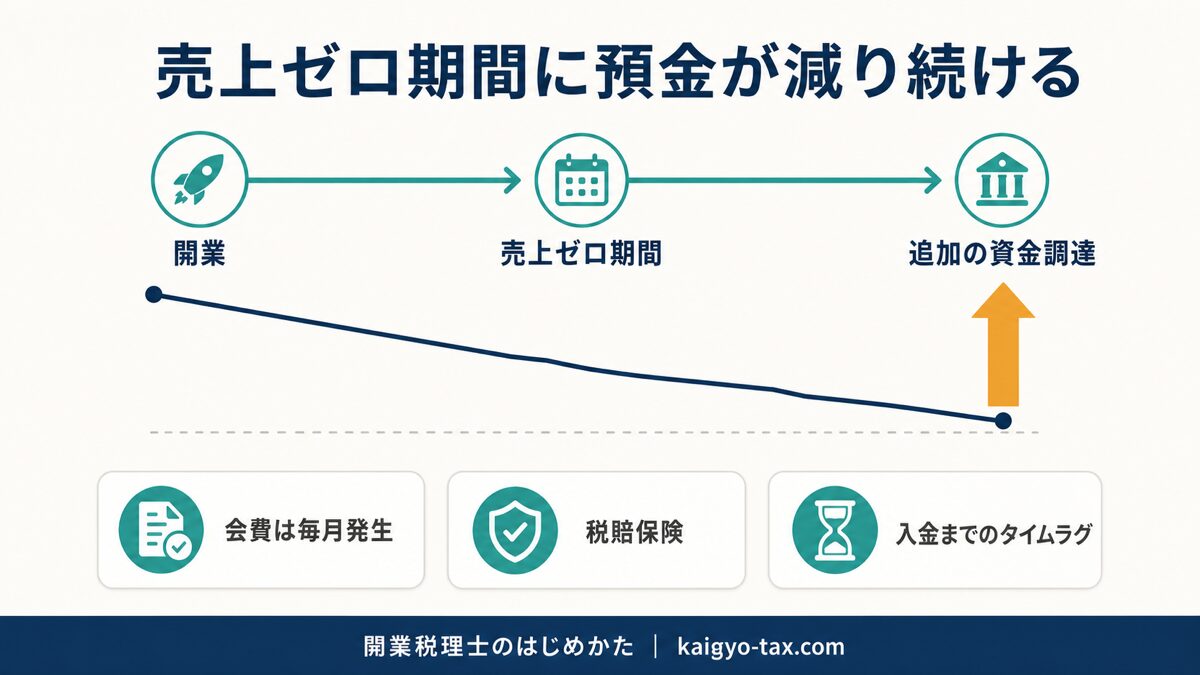 売上ゼロ期間に預金が減り続ける

開業

売上ゼロ期間

追加の資金調達

会費は毎月発生

税賠保険

入金までのタイムラグ

開業税理士のはじめかた | kaigyo-tax.com